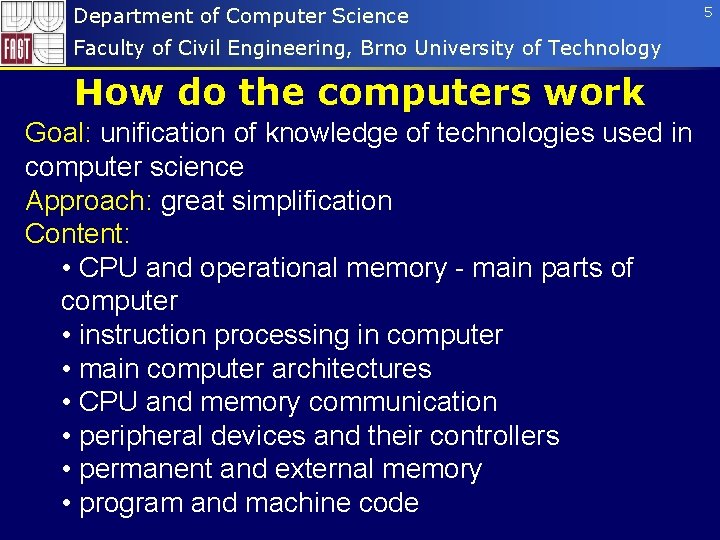 FAST

Department of Computer Science

Faculty of Civil Engineering, Brno University of Technology

5

How do the computers work

Goal: unification of knowledge of technologies used in computer science

Approach: great simplification

Content:

• CPU and operational memory - main parts of computer
• instruction processing in computer
• main computer architectures
• CPU and memory communication
• peripheral devices and their controllers
• permanent and external memory
• program and machine code